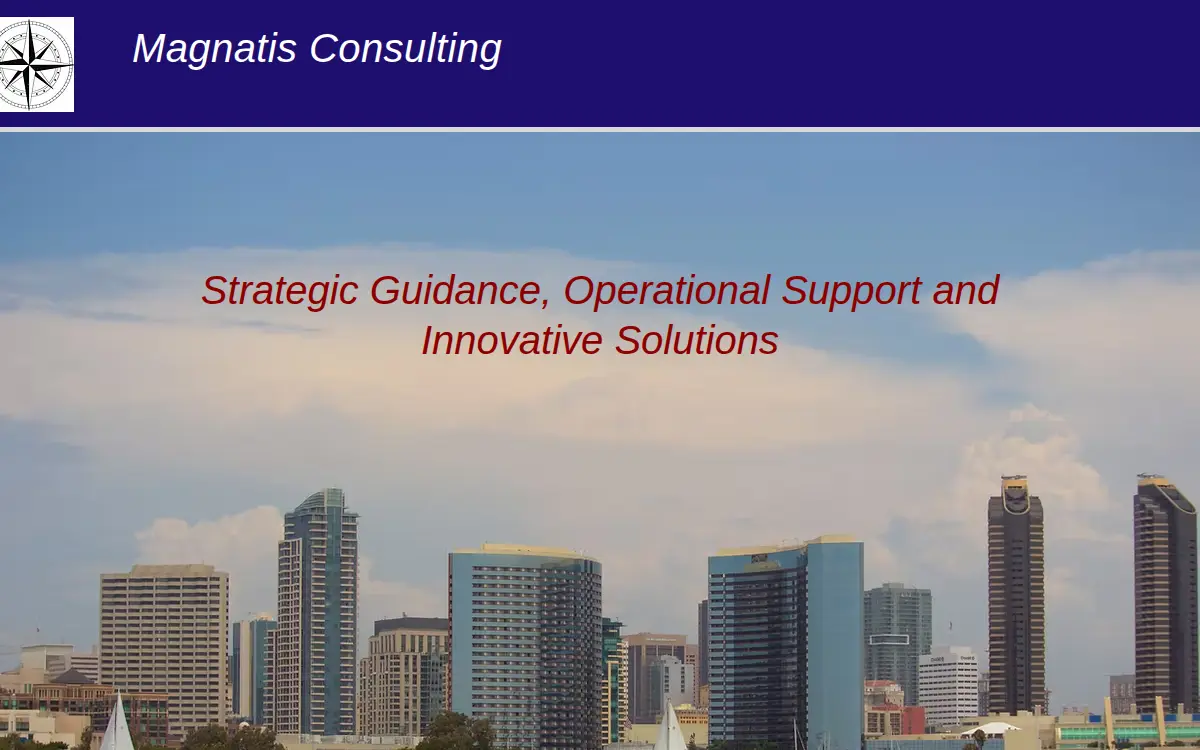 Magnatis Consulting

Strategic Guidance, Operational Support and Innovative Solutions